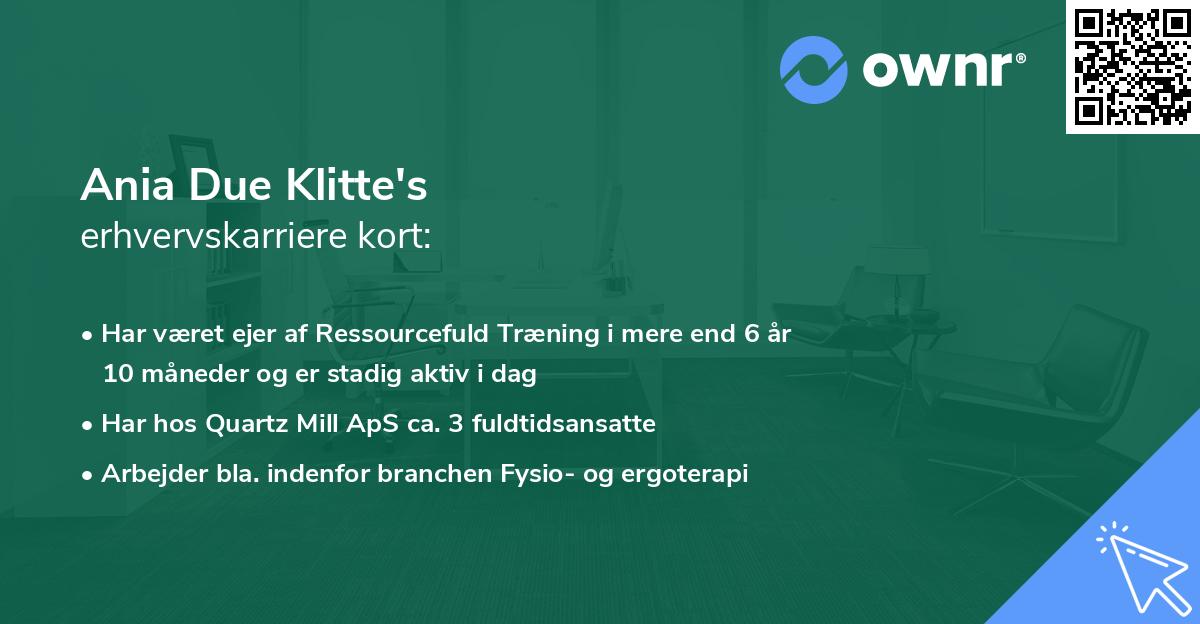 ownr®

Ania Due Klitte's
erhvervskarriere kort:

• Har været ejer af Ressourcefuld Træning i mere end 6 år 10 måneder og er stadig aktiv i dag

• Har hos Quartz Mill ApS ca. 3 fuldtidsansatte

• Arbejder bla. indenfor branchen Fysio- og ergoterapi